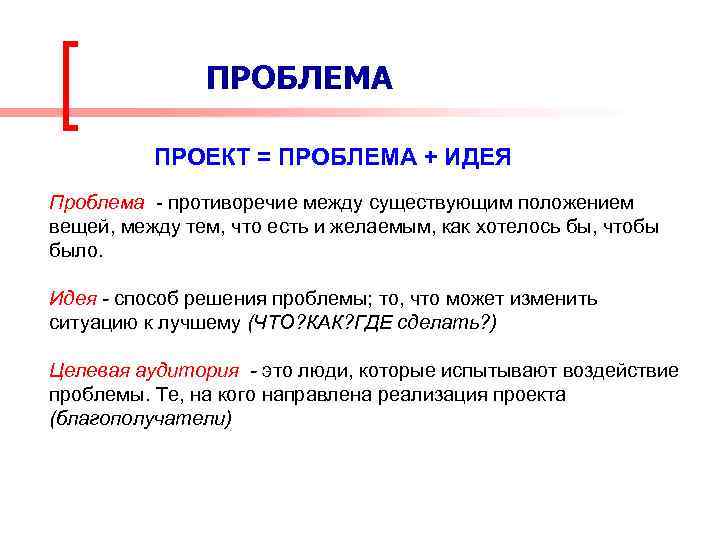 ПРОБЛЕМА

ПРОЕКТ = ПРОБЛЕМА + ИДЕЯ

Проблема - противоречие между существующим положением вещей, между тем, что есть и желаемым, как хотелось бы, чтобы было.

Идея - способ решения проблемы; то, что может изменить ситуацию к лучшему (ЧТО?КАК?ГДЕ сделать?)

Целевая аудитория - это люди, которые испытывают воздействие проблемы. Те, на кого направлена реализация проекта (благополучатели)